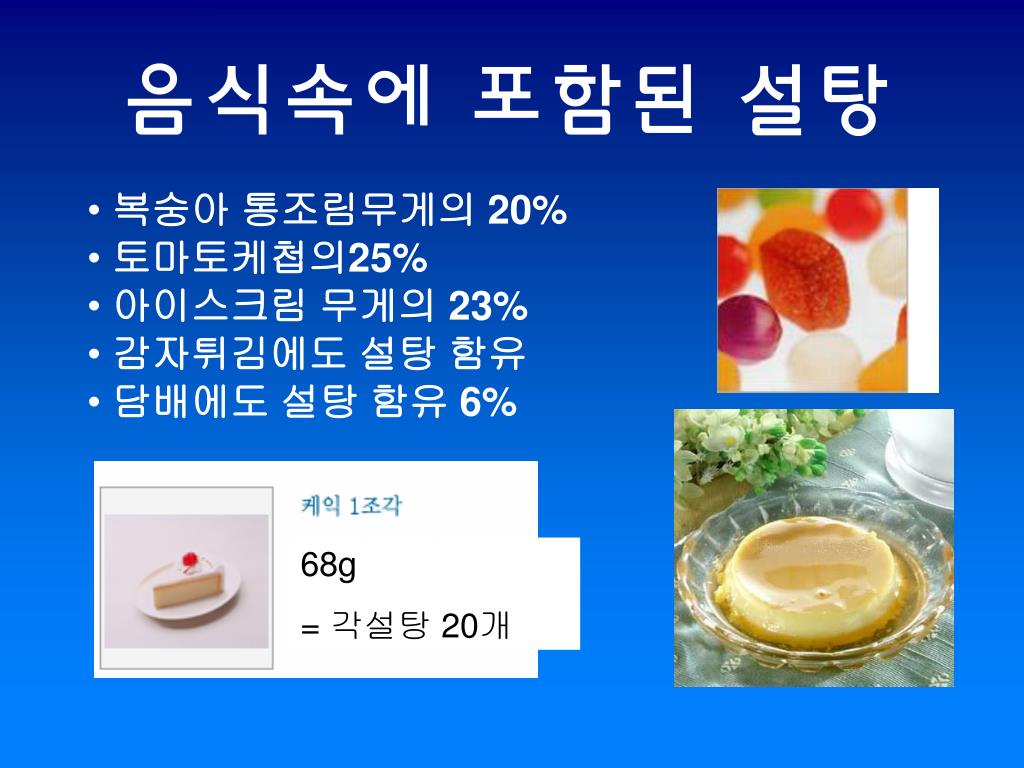 음식속에 포함된 설탕

• 복숭아 통조림무게의 20%
• 토마토케첩의25%
• 아이스크림 무게의 23%
• 감자튀김에도 설탕 함유
• 담배에도 설탕 함유 6%

케익 1조각

68g

= 각설탕 20개